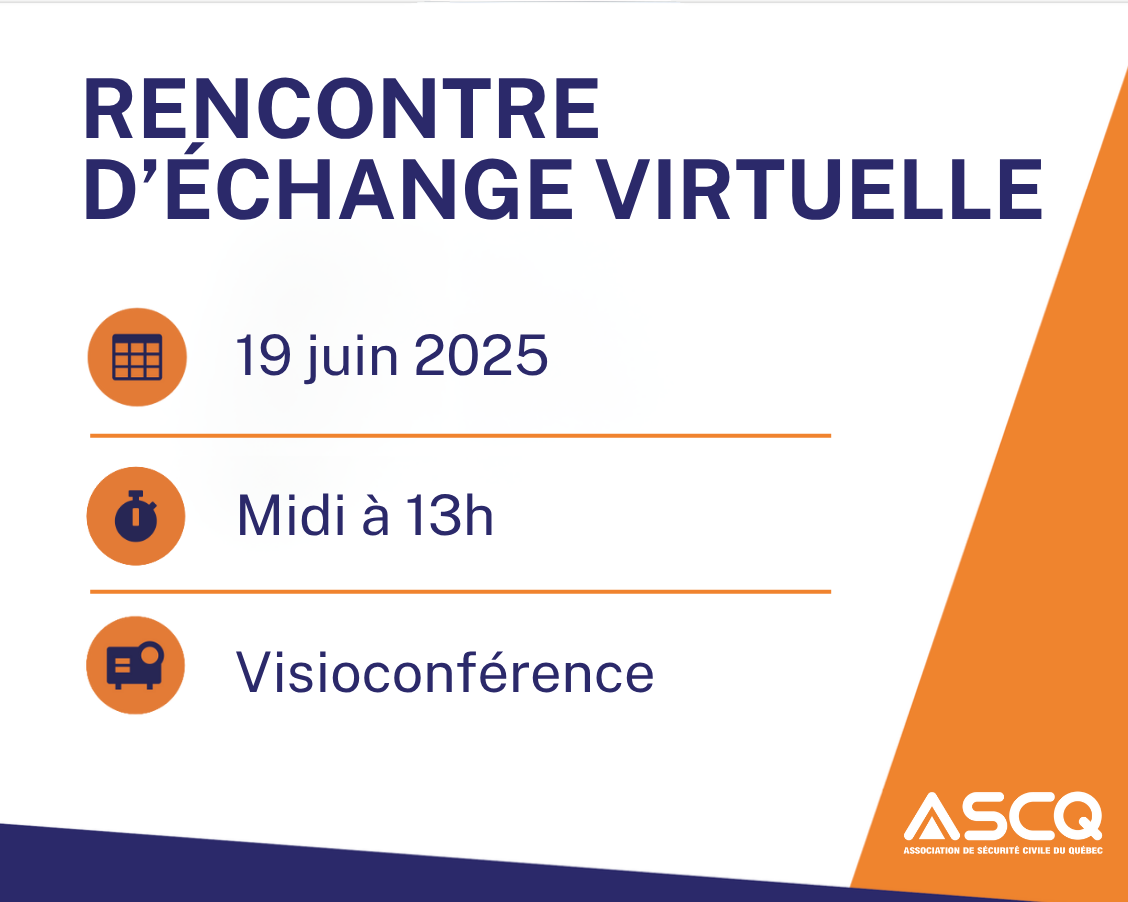 RENCONTRE D'ÉCHANGE VIRTUELLE

19 juin 2025

Midi à 13h

Visioconférence

ASCQ
ASSOCIATION DE SÉCURITÉ CIVILE DU QUÉBEC